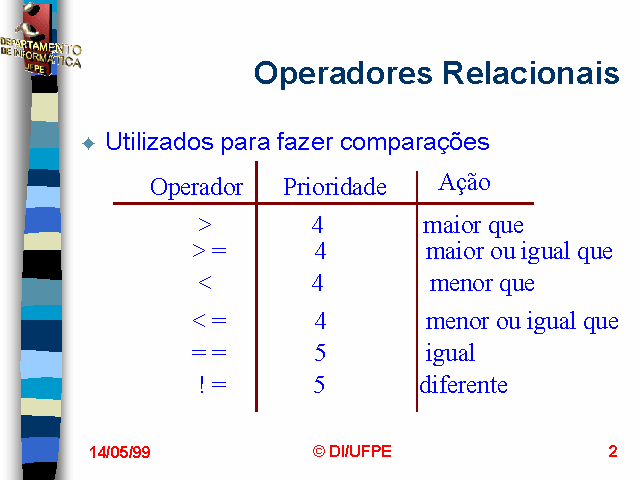 DEPARTAMENTO DE INFORMÁTICA UFPE

Operadores Relacionais

Utilizados para fazer comparações

| Operador | Prioridade | Ação |
|---|---|---|
| > | 4 | maior que |
| >= | 4 | maior ou igual que |
| < | 4 | menor que |
| <= | 4 | menor ou igual que |
| == | 5 | igual |
| != | 5 | diferente |

14/05/99 © DI/UFPE 2